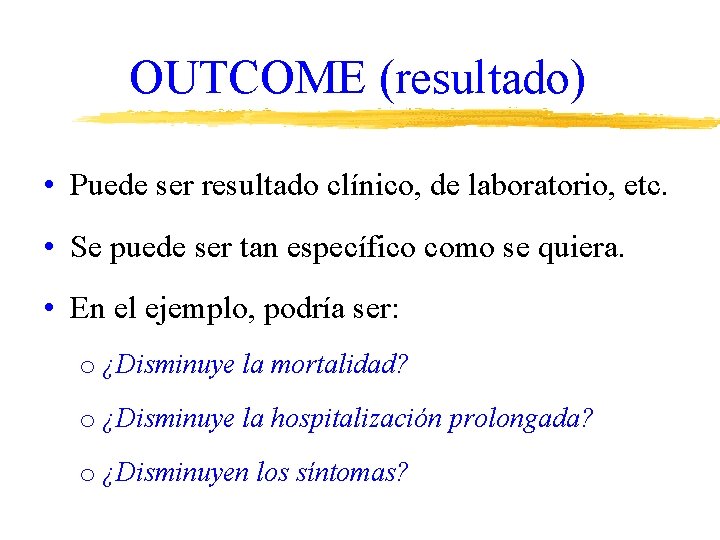 OUTCOME (resultado)

• Puede ser resultado clínico, de laboratorio, etc.

• Se puede ser tan específico como se quiera.

• En el ejemplo, podría ser:

o ¿Disminuye la mortalidad?

o ¿Disminuye la hospitalización prolongada?

o ¿Disminuyen los síntomas?